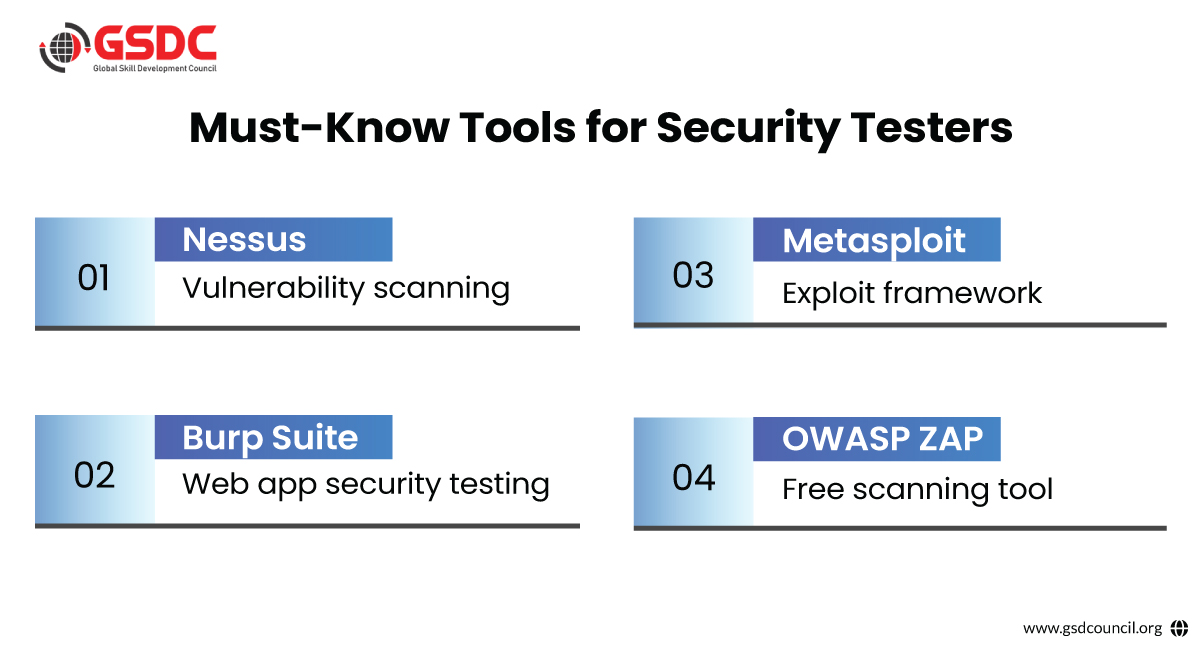 GSDC
Global Skill Development Council

Must-Know Tools for Security Testers

01
Nessus
Vulnerability scanning

02
Burp Suite
Web app security testing

03
Metasploit
Exploit framework

04
OWASP ZAP
Free scanning tool

www.gsdcouncil.org